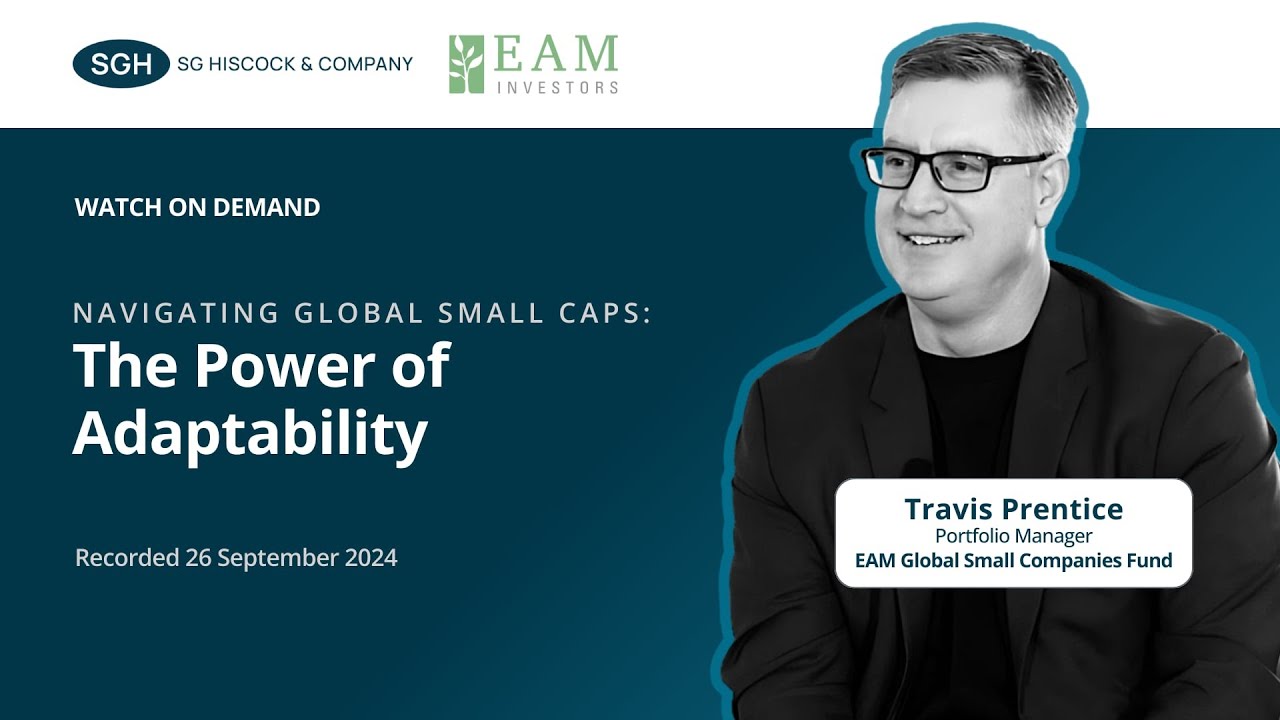 SGH SG HISCOCK & COMPANY

EAM INVESTORS

WATCH ON DEMAND

NAVIGATING GLOBAL SMALL CAPS:
The Power of Adaptability

Recorded 26 September 2024

Travis Prentice
Portfolio Manager
EAM Global Small Companies Fund